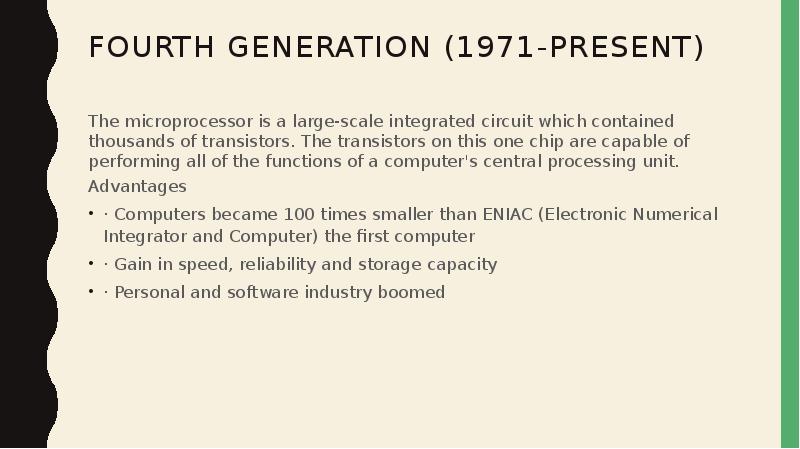 FOURTH GENERATION (1971-PRESENT)

The microprocessor is a large-scale integrated circuit which contained thousands of transistors. The transistors on this one chip are capable of performing all of the functions of a computer's central processing unit.

Advantages

• · Computers became 100 times smaller than ENIAC (Electronic Numerical Integrator and Computer) the first computer

• · Gain in speed, reliability and storage capacity

• · Personal and software industry boomed